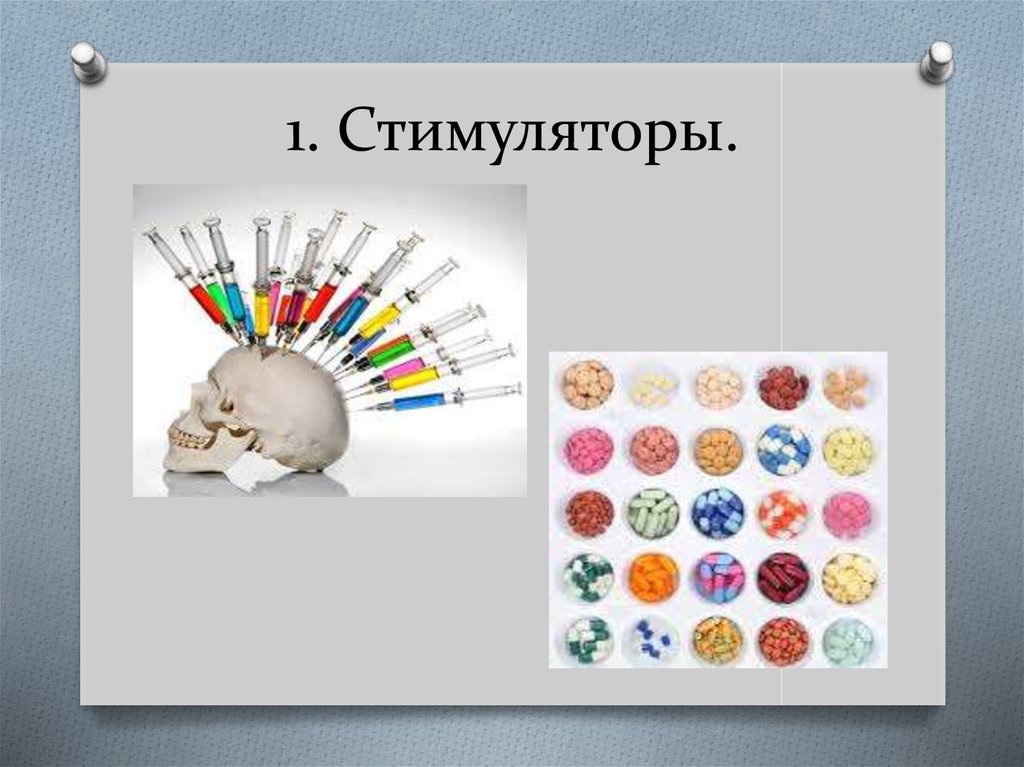 1. Стимуляторы.